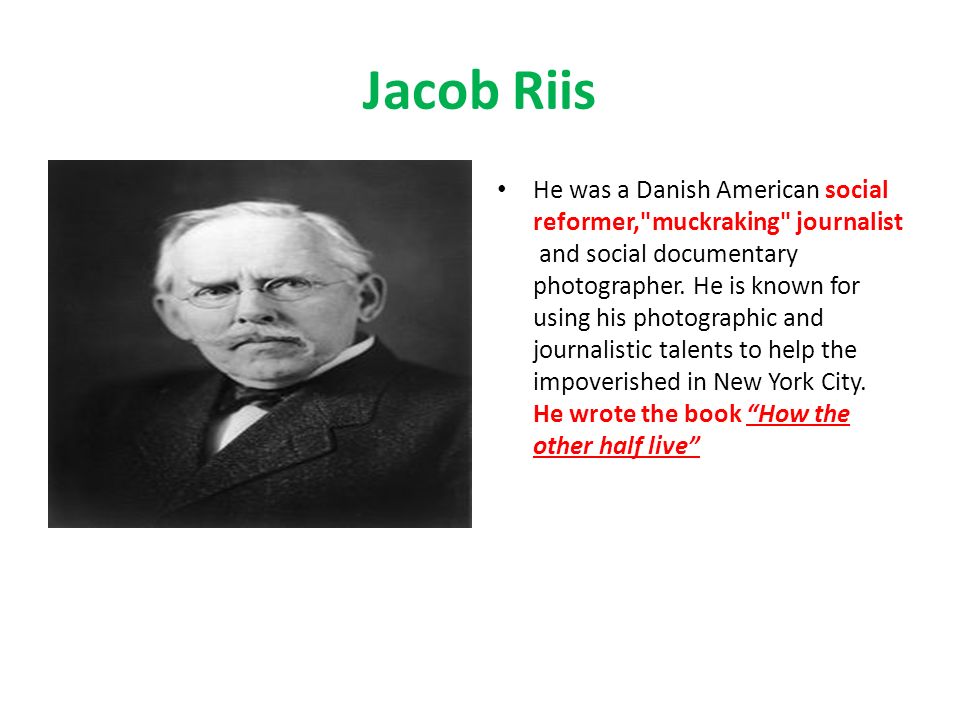 Jacob Riis

• He was a Danish American social reformer,"muckraking" journalist and social documentary photographer. He is known for using his photographic and journalistic talents to help the impoverished in New York City. He wrote the book “How the other half live”